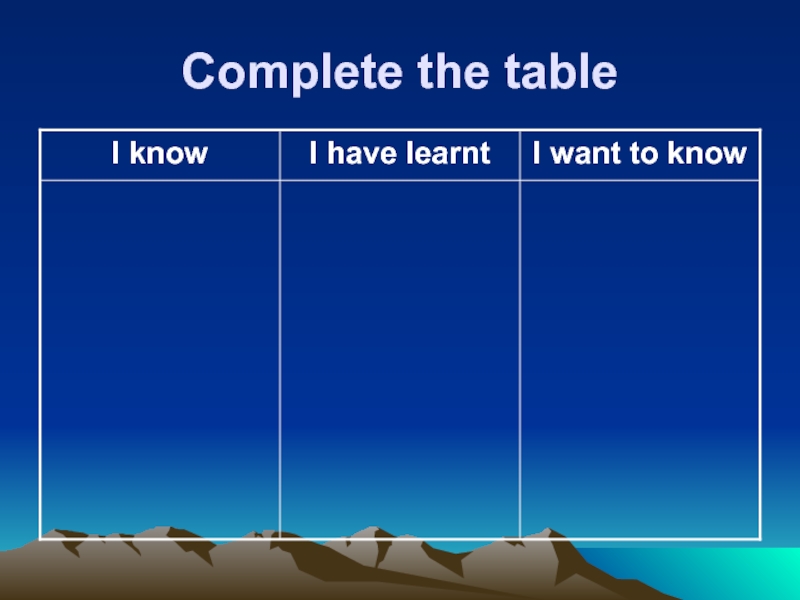 Complete the table

| I know | I have learnt | I want to know |
|---|---|---|
| | | |